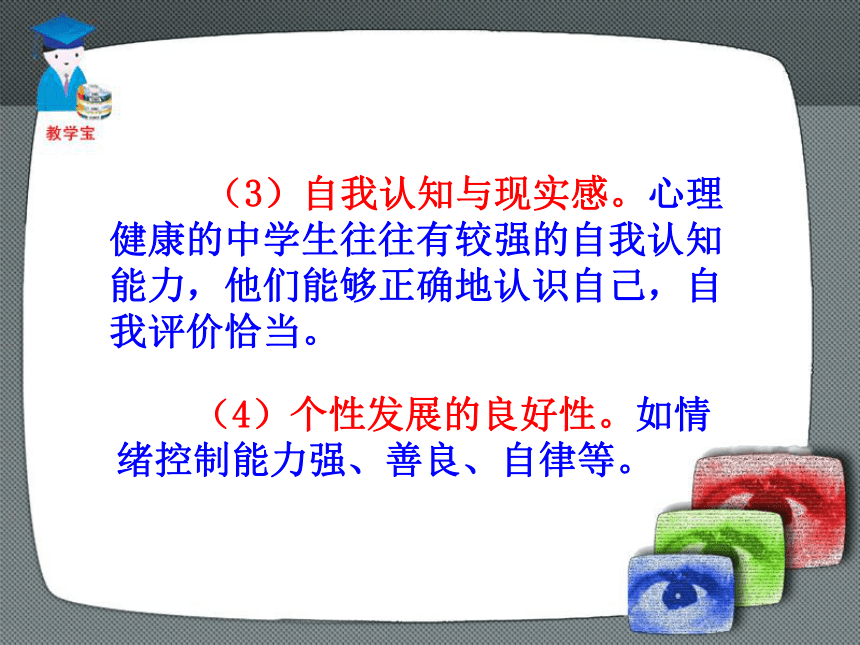 教学宝

（3）自我认知与现实感。心理健康的中学生往往有较强的自我认知能力，他们能够正确地认识自己，自我评价恰当。

（4）个性发展的良好性。如情绪控制能力强、善良、自律等。